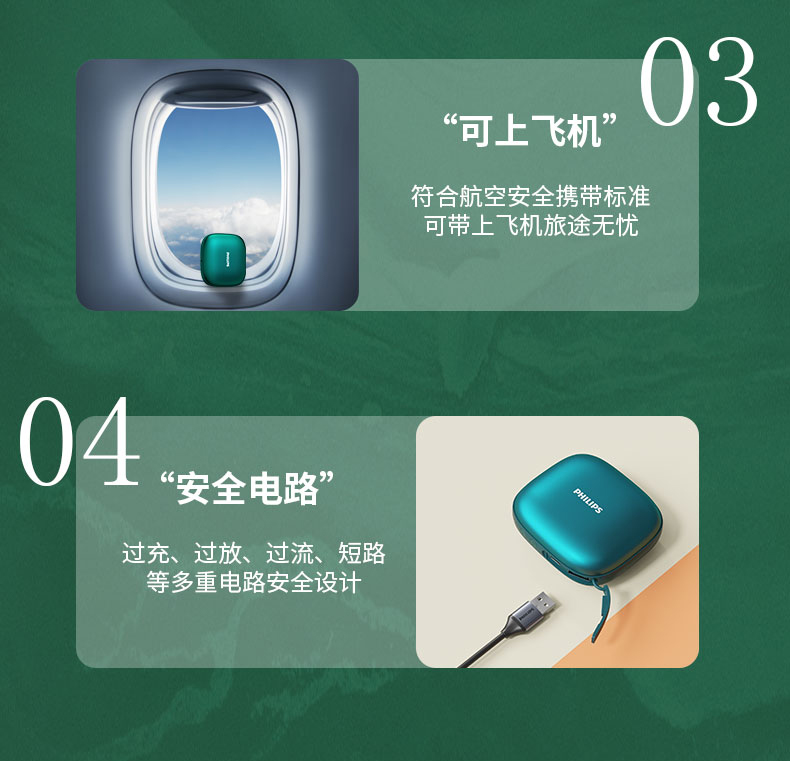 03

“可上飞机”

符合航空安全携带标准
可带上飞机旅途无忧

PHILIPS

04

“安全电路”

过充、过放、过流、短路
等多重电路安全设计

PHILIPS